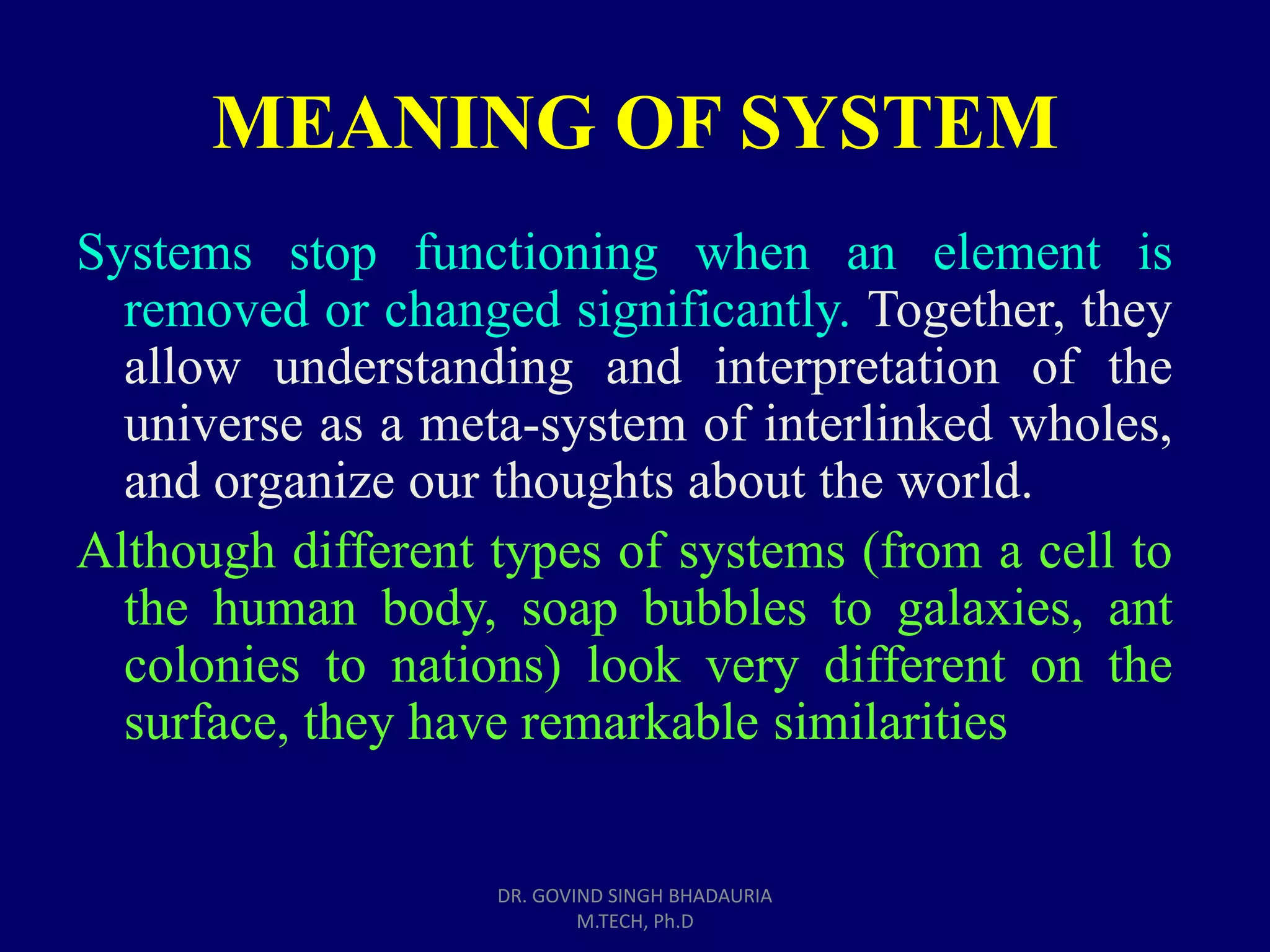 MEANING OF SYSTEM

Systems stop functioning when an element is removed or changed significantly. Together, they allow understanding and interpretation of the universe as a meta-system of interlinked wholes, and organize our thoughts about the world.

Although different types of systems (from a cell to the human body, soap bubbles to galaxies, ant colonies to nations) look very different on the surface, they have remarkable similarities

DR. GOVIND SINGH BHADAURIA
M.TECH, Ph.D